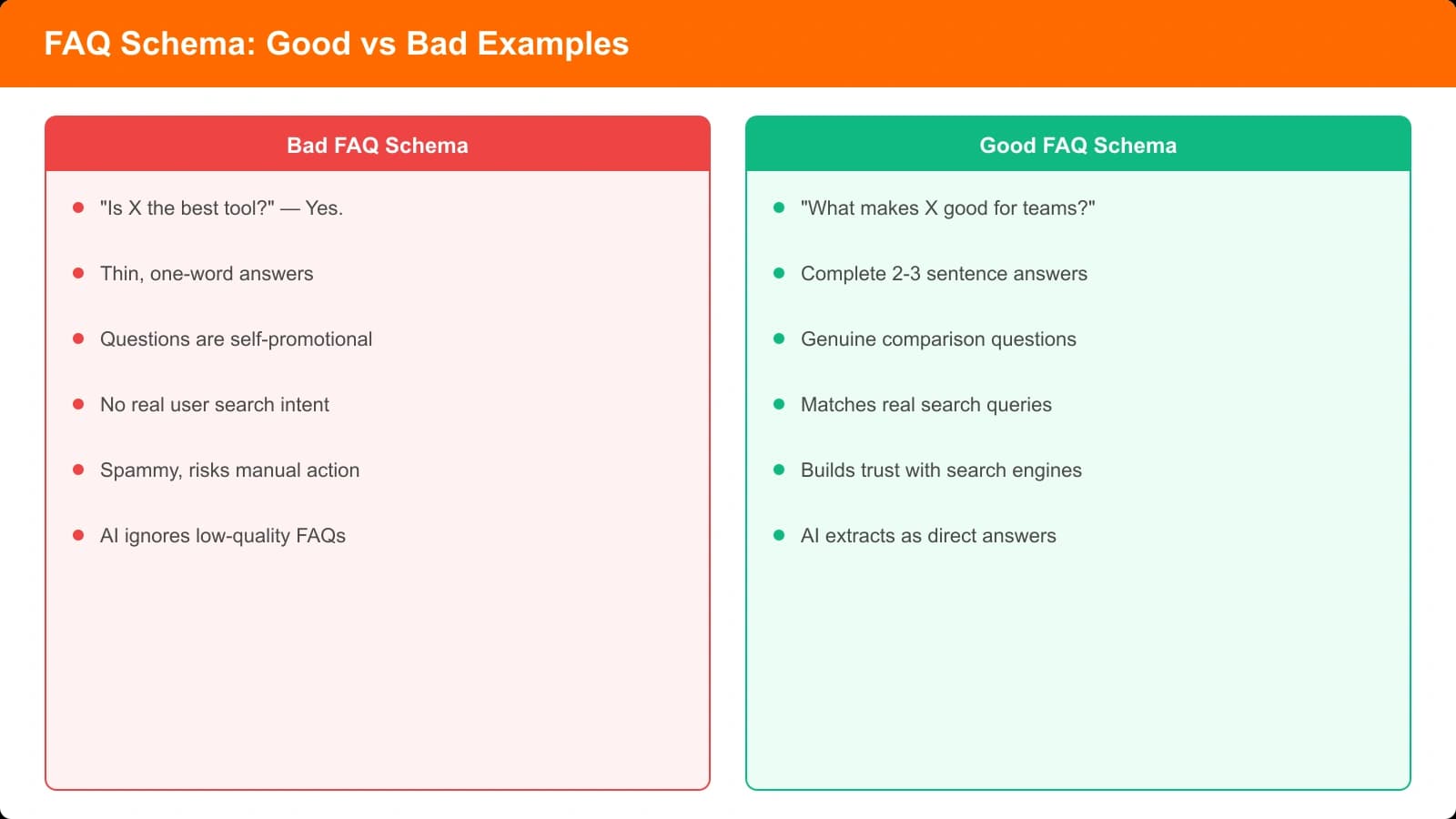 FAQ Schema: Good vs Bad Examples

Bad FAQ Schema

- "Is X the best tool?" — Yes.
- Thin, one-word answers
- Questions are self-promotional
- No real user search intent
- Spammy, risks manual action
- AI ignores low-quality FAQs

Good FAQ Schema

- "What makes X good for teams?"
- Complete 2-3 sentence answers
- Genuine comparison questions
- Matches real search queries
- Builds trust with search engines
- AI extracts as direct answers